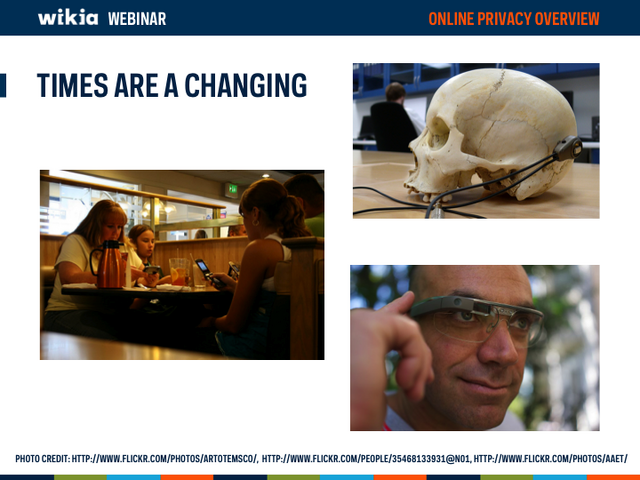 wikia WEBINAR

ONLINE PRIVACY OVERVIEW

TIMES ARE A CHANGING

PHOTO CREDIT: HTTP://WWW.FLICKR.COM/PHOTOS/ARTOTEMSCO/, HTTP://WWW.FLICKR.COM/PEOPLE/35468133931@N01, HTTP://WWW.FLICKR.COM/PHOTOS/AAET/